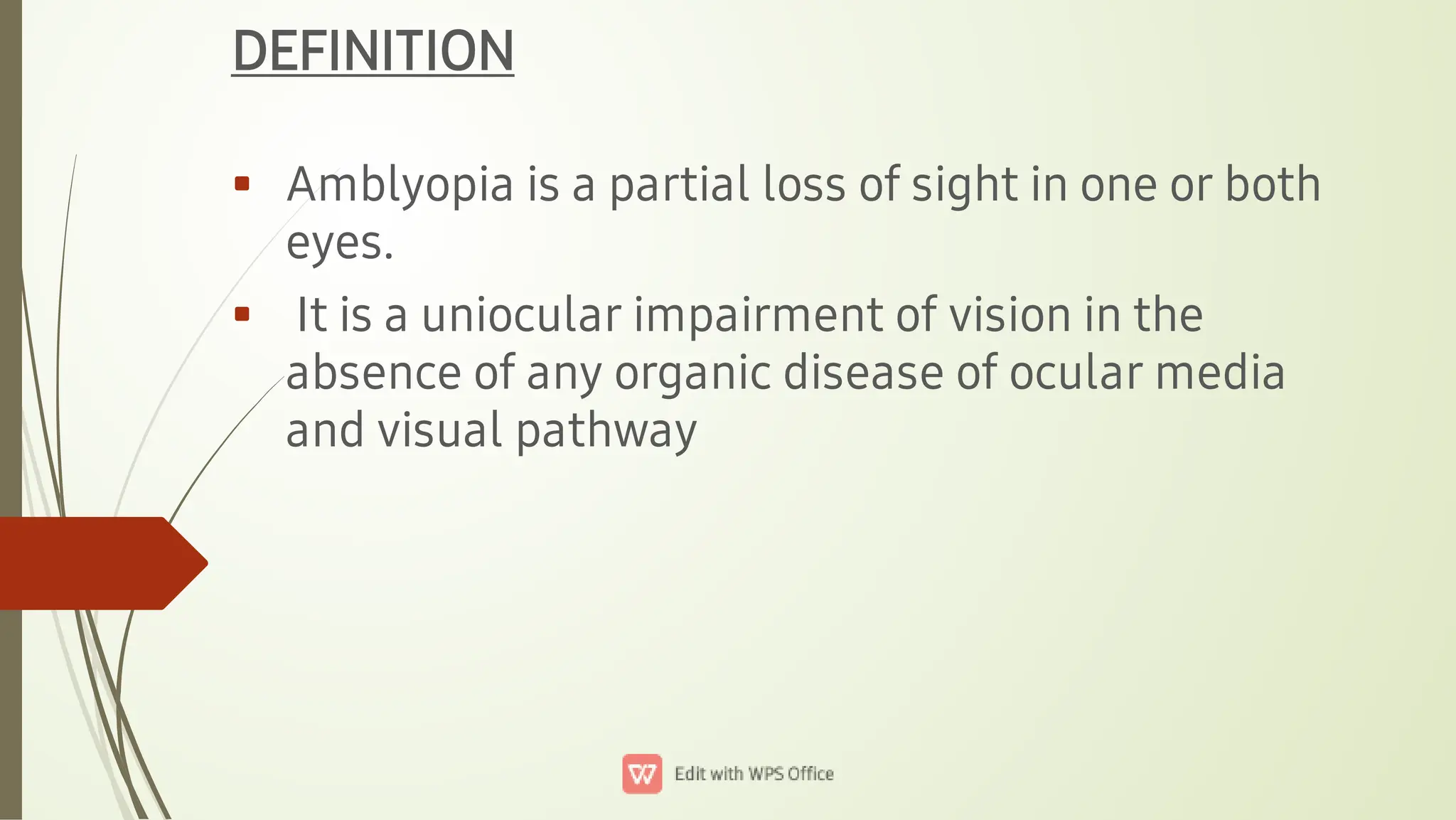 DEFINITION

▪ Amblyopia is a partial loss of sight in one or both eyes.

▪ It is a uniocular impairment of vision in the absence of any organic disease of ocular media and visual pathway

Edit with WPS Office